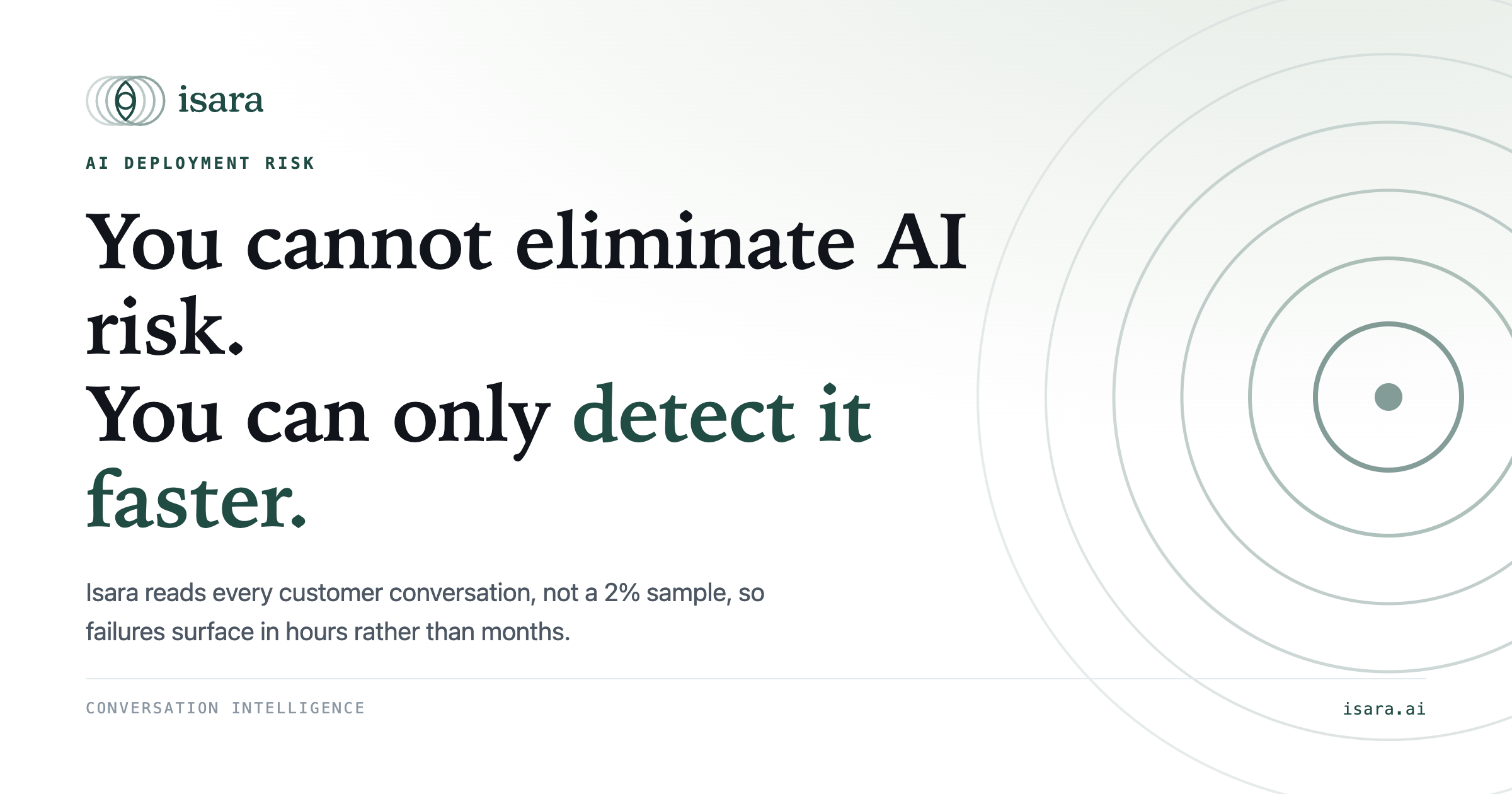 isara

AI DEPLOYMENT RISK

You cannot eliminate AI risk.
You can only detect it faster.

Isara reads every customer conversation, not a 2% sample, so failures surface in hours rather than months.

CONVERSATION INTELLIGENCE

isara.ai